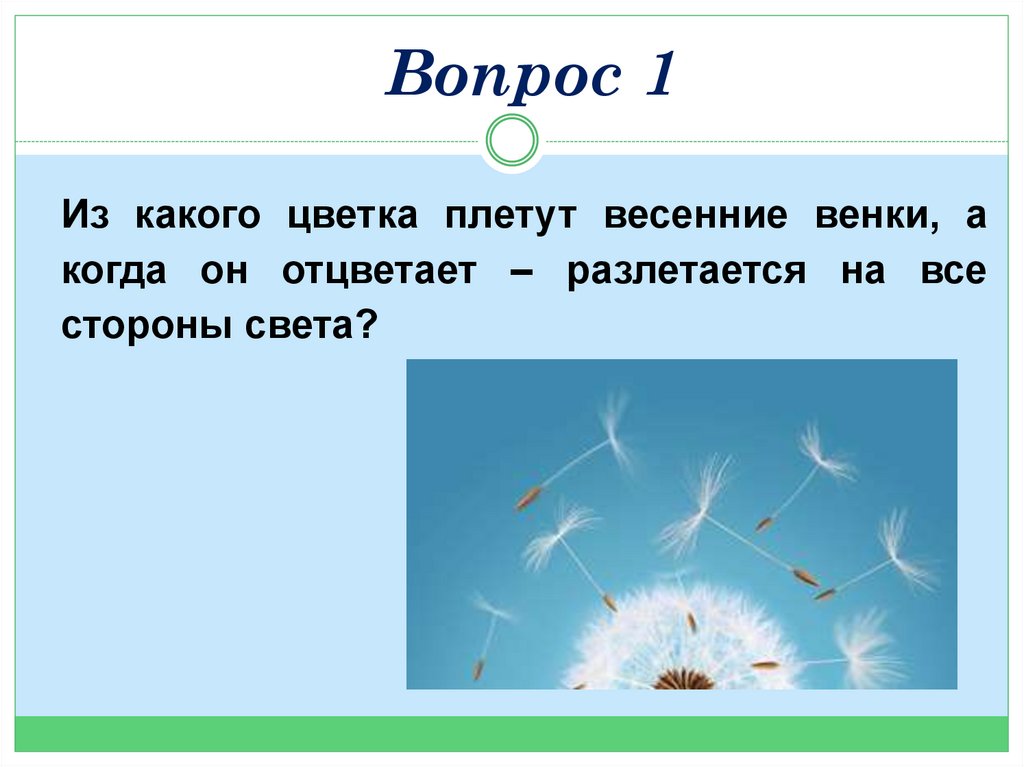 Вопрос 1

Из какого цветка плетут весенние венки, а когда он отцветает – разлетается на все стороны света?